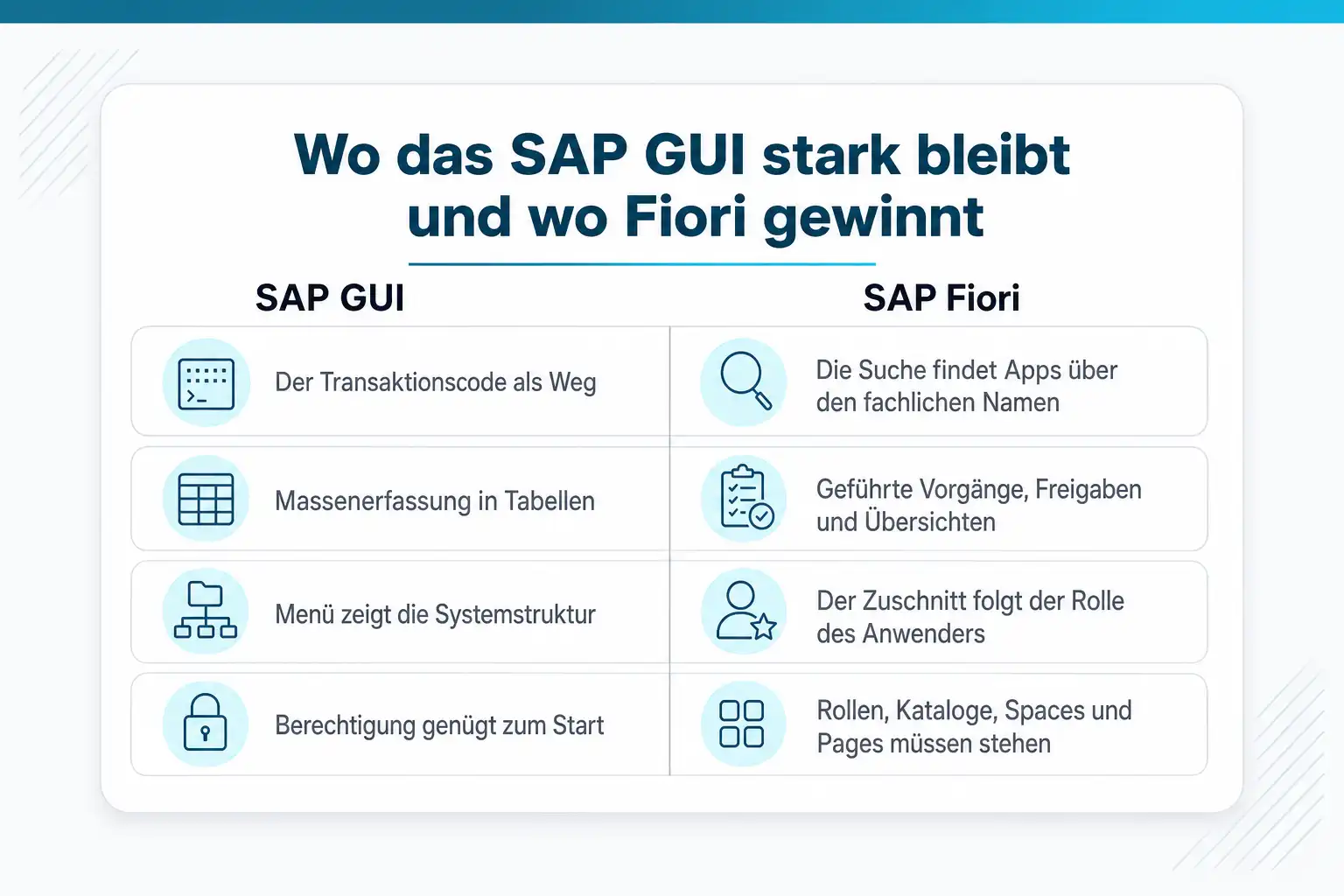 Wo das SAP GUI stark bleibt und wo Fiori gewinnt

| SAP GUI | SAP Fiori |
|---|---|
| Der Transaktionscode als Weg | Die Suche findet Apps über den fachlichen Namen |
| Massenerfassung in Tabellen | Geführte Vorgänge, Freigaben und Übersichten |
| Menü zeigt die Systemstruktur | Der Zuschnitt folgt der Rolle des Anwenders |
| Berechtigung genügt zum Start | Rollen, Kataloge, Spaces und Pages müssen stehen |